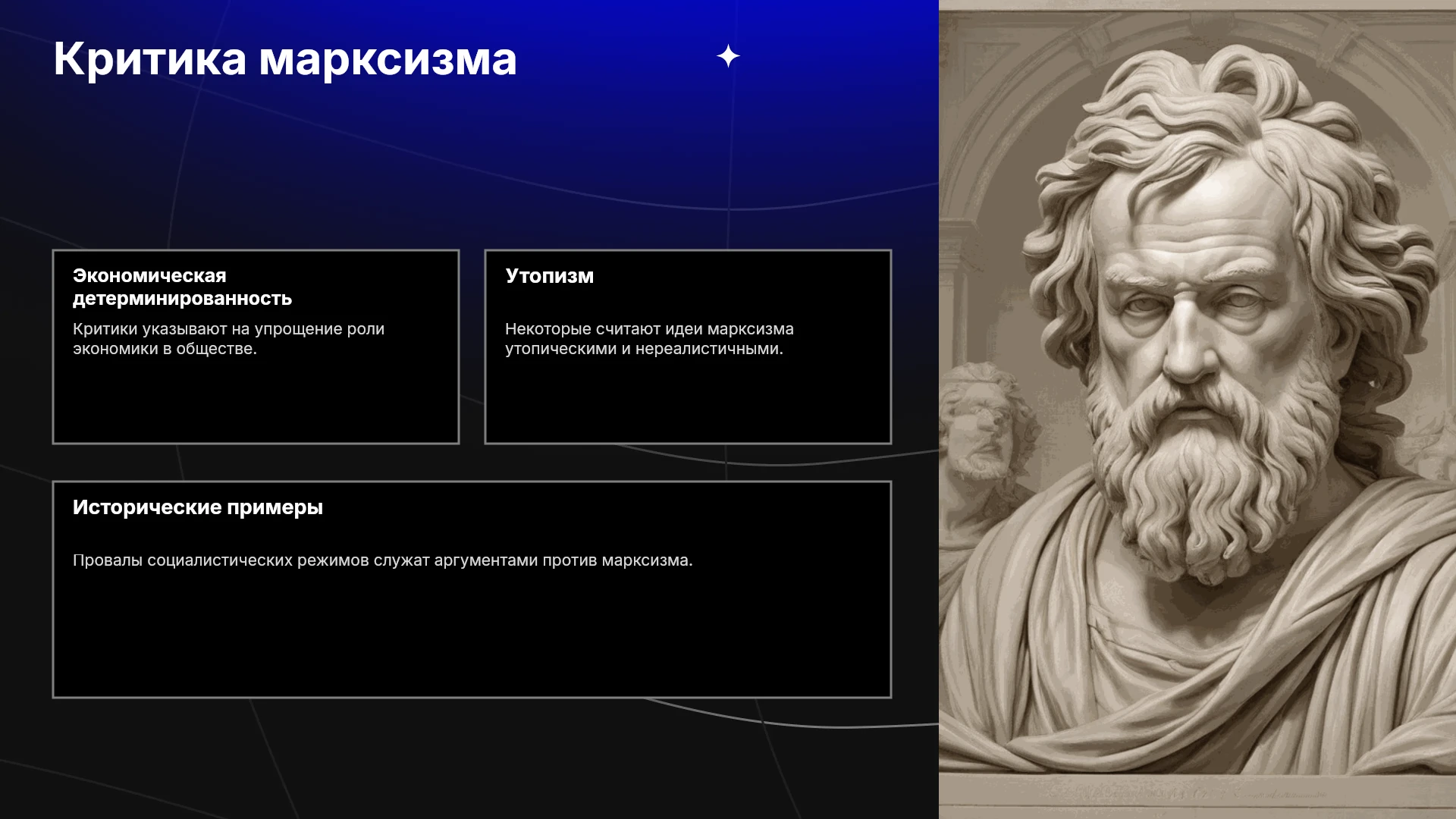 Критика марксизма

Экономическая детерминированность

Критики указывают на упрощение роли экономики в обществе.

Утопизм

Некоторые считают идеи марксизма утопическими и нереалистичными.

Исторические примеры

Провалы социалистических режимов служат аргументами против марксизма.